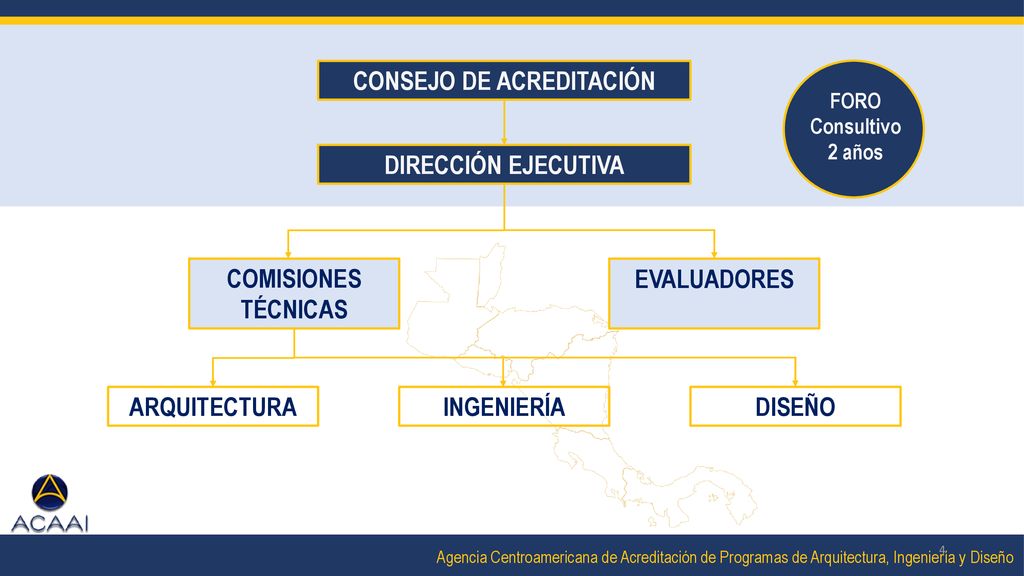 CONSEJO DE ACREDITACIÓN

FORO Consultivo 2 años

DIRECCIÓN EJECUTIVA

COMISIONES TÉCNICAS

EVALUADORES

ARQUITECTURA

INGENIERÍA

DISEÑO

ACAAI

4

Agencia Centroamericana de Acreditación de Programas de Arquitectura, Ingeniería y Diseño